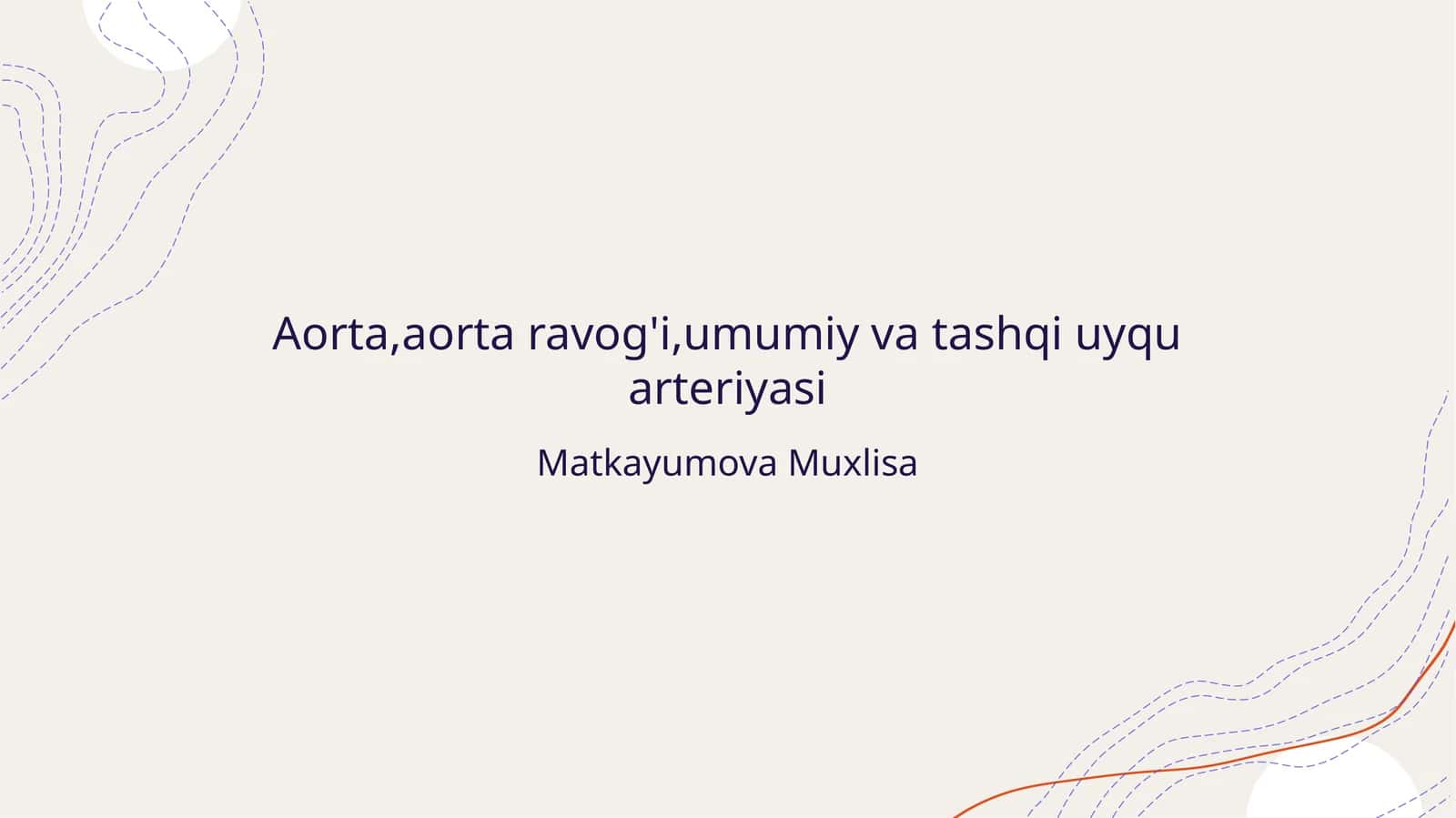 Aorta,aorta ravog'i,umumiy va tashqi uyqu arteriyasi

Matkayumova Muxlisa